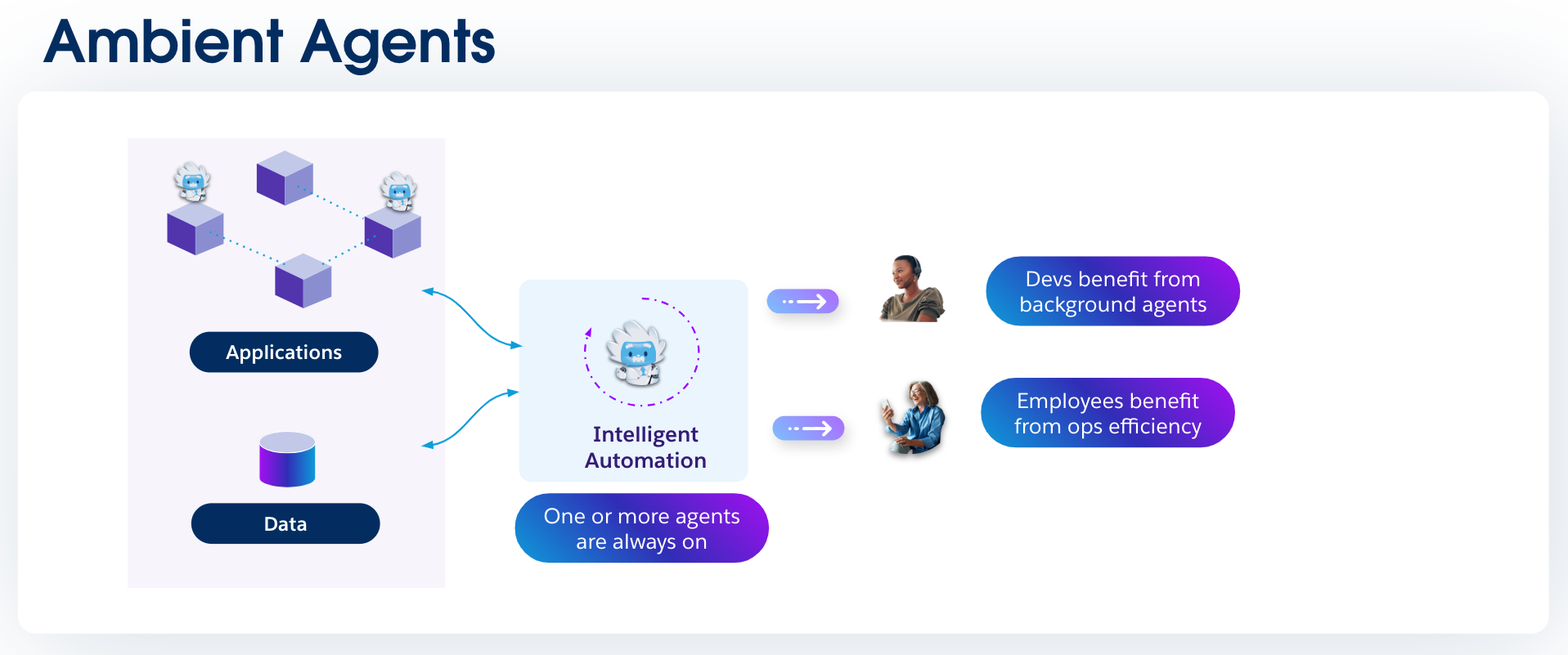 Ambient Agents

Applications

Data

Intelligent Automation

One or more agents are always on

Devs benefit from background agents

Employees benefit from ops efficiency